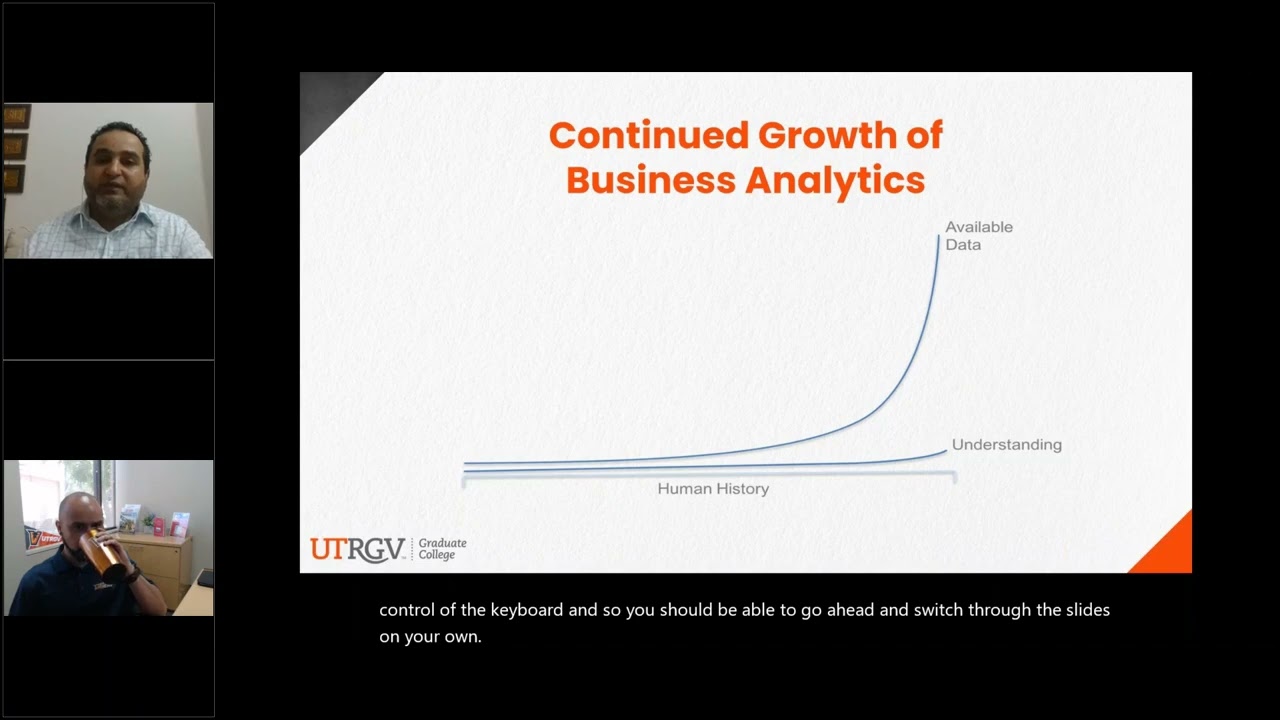 Continued Growth of Business Analytics

Available Data

Understanding

Human History

UTRGV Graduate College

control of the keyboard and so you should be able to go ahead and switch through the slides on your own.